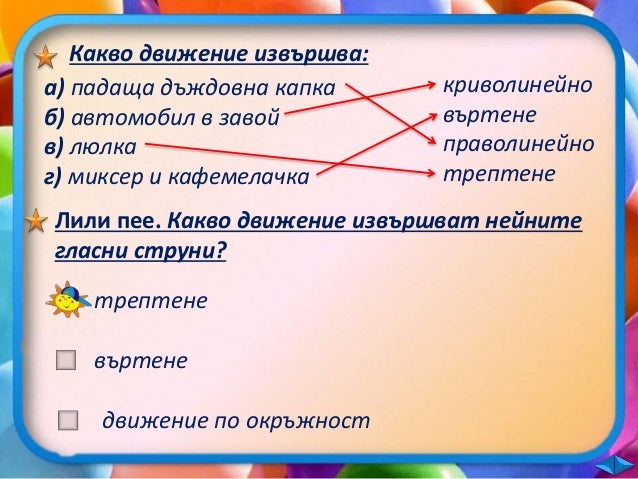 Какво движение извършва:

а) падаща дъждовна капка
б) автомобил в завой
в) люлка
г) миксер и кафемелачка

криволинейно
въртене
праволинейно
трептене

Лили пее. Какво движение извършват нейните гласни струни?

трептене

въртене

движение по окръжност